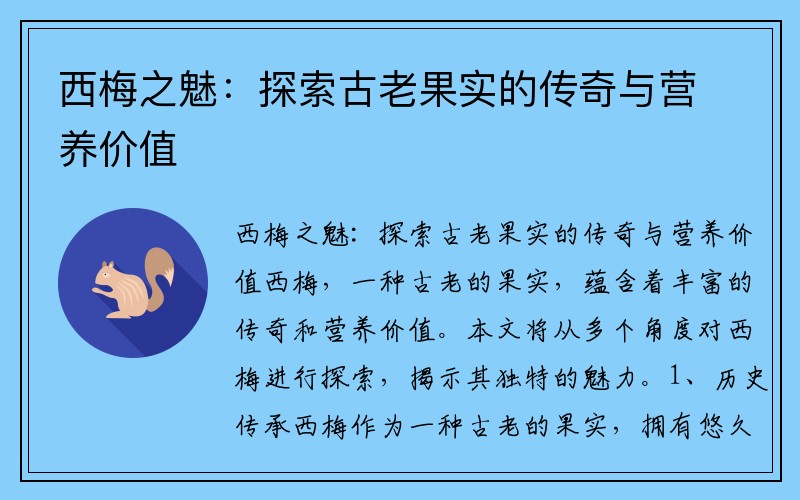 西梅之魅：探索古老果实的传奇与营养价值

西梅之魅：探索古老果实的传奇与营养价值西梅，一种古老的果实，蕴含着丰富的传奇和营养价值。本文将从多个角度对西梅进行探索，揭示其独特的魅力。1、历史传承西梅作为一种古老的果实，拥有悠久